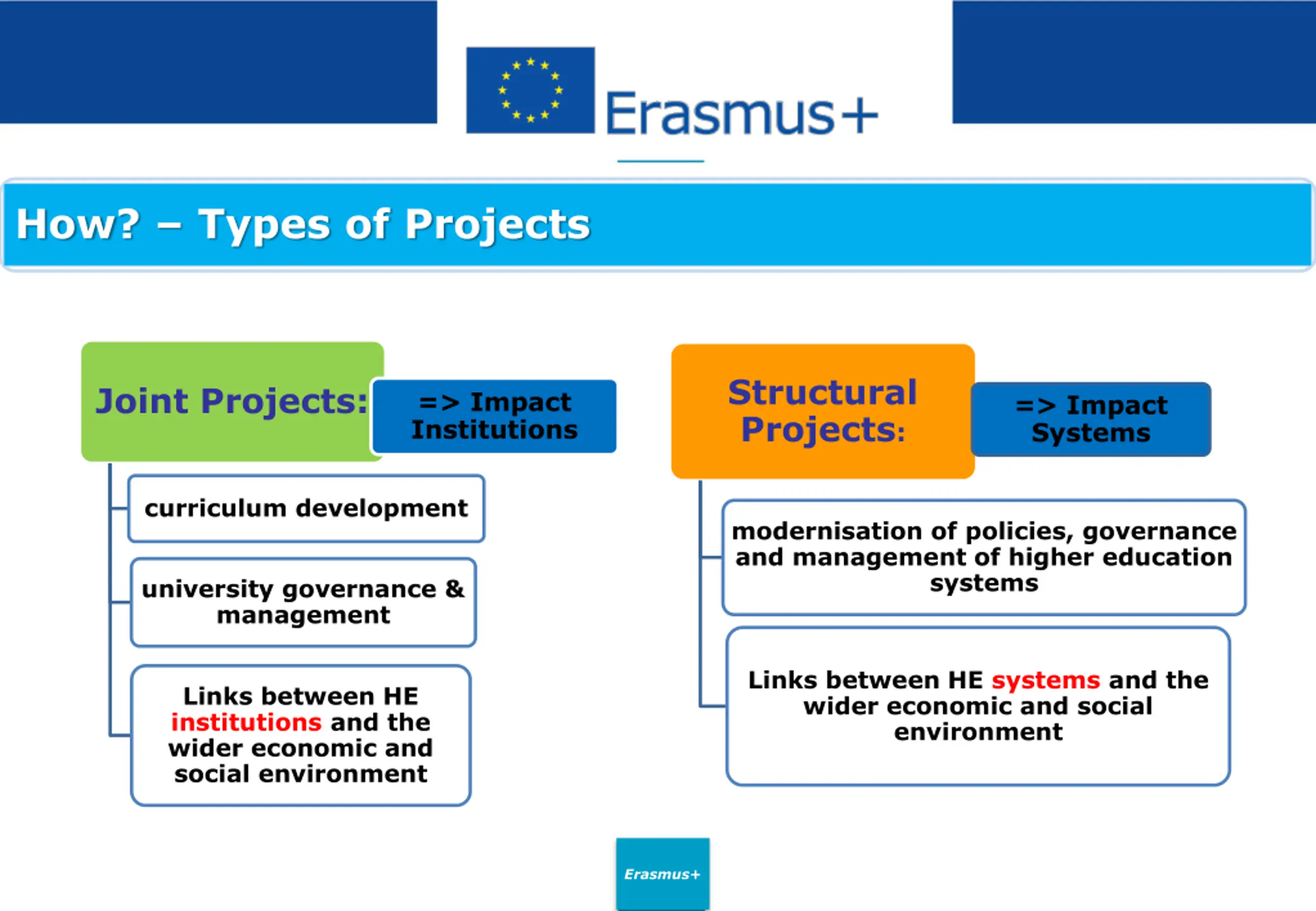 Erasmus+

How? – Types of Projects

Joint Projects:

=> Impact Institutions

curriculum development

university governance & management

Links between HE institutions and the wider economic and social environment

Structural Projects:

=> Impact Systems

modernisation of policies, governance and management of higher education systems

Links between HE systems and the wider economic and social environment

Erasmus+